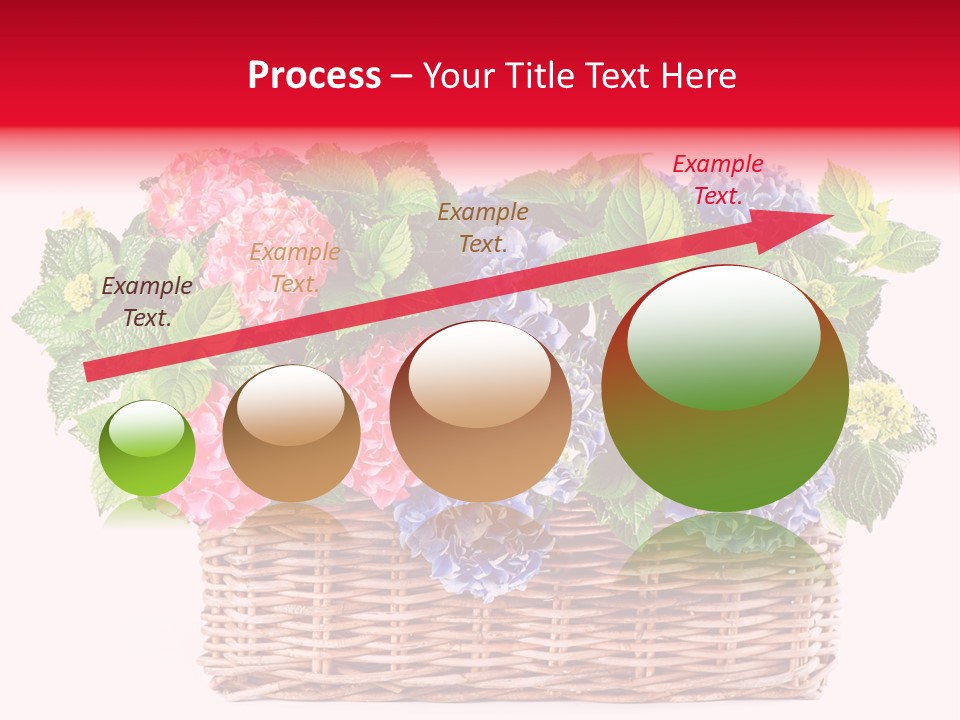 Process – Your Title Text Here

Example Text.

Example Text.

Example Text.

Example Text.